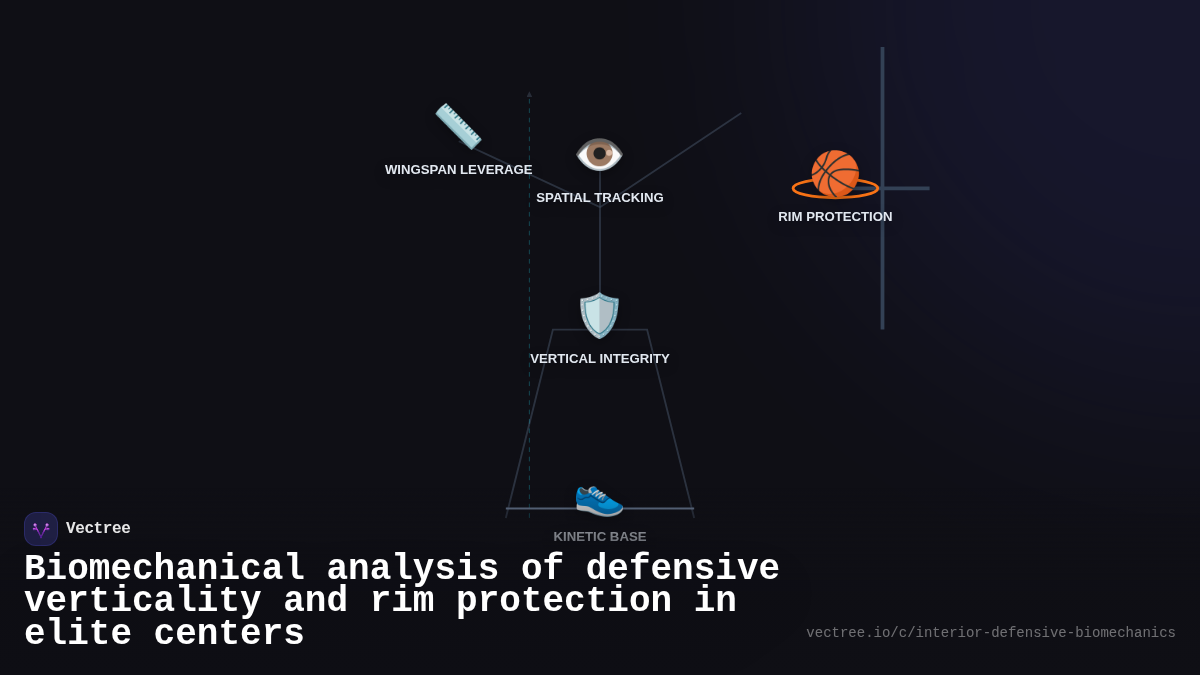 WINGSPAN LEVERAGE

SPATIAL TRACKING

RIM PROTECTION

VERTICAL INTEGRITY

KINETIC BASE

Vectree

Biomechanical analysis of defensive verticality and rim protection in elite centers

vectree.io/c/interior-defensive-biomechanics